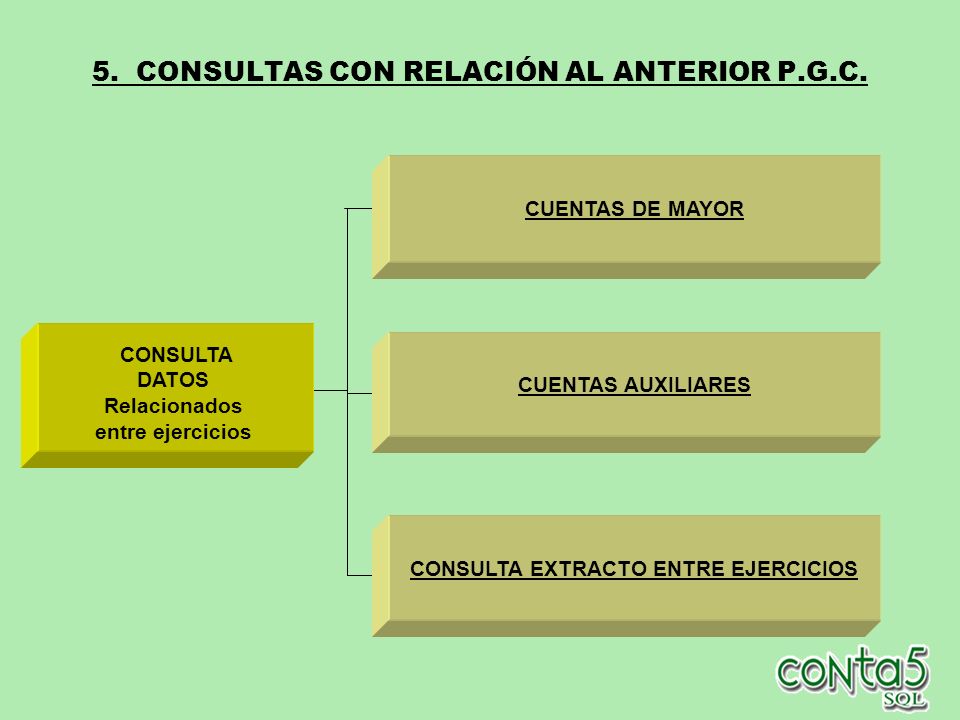 5. CONSULTAS CON RELACIÓN AL ANTERIOR P.G.C.

CONSULTA
DATOS
Relacionados
entre ejercicios

CUENTAS DE MAYOR

CUENTAS AUXILIARES

CONSULTA EXTRACTO ENTRE EJERCICIOS

conta5
SQL